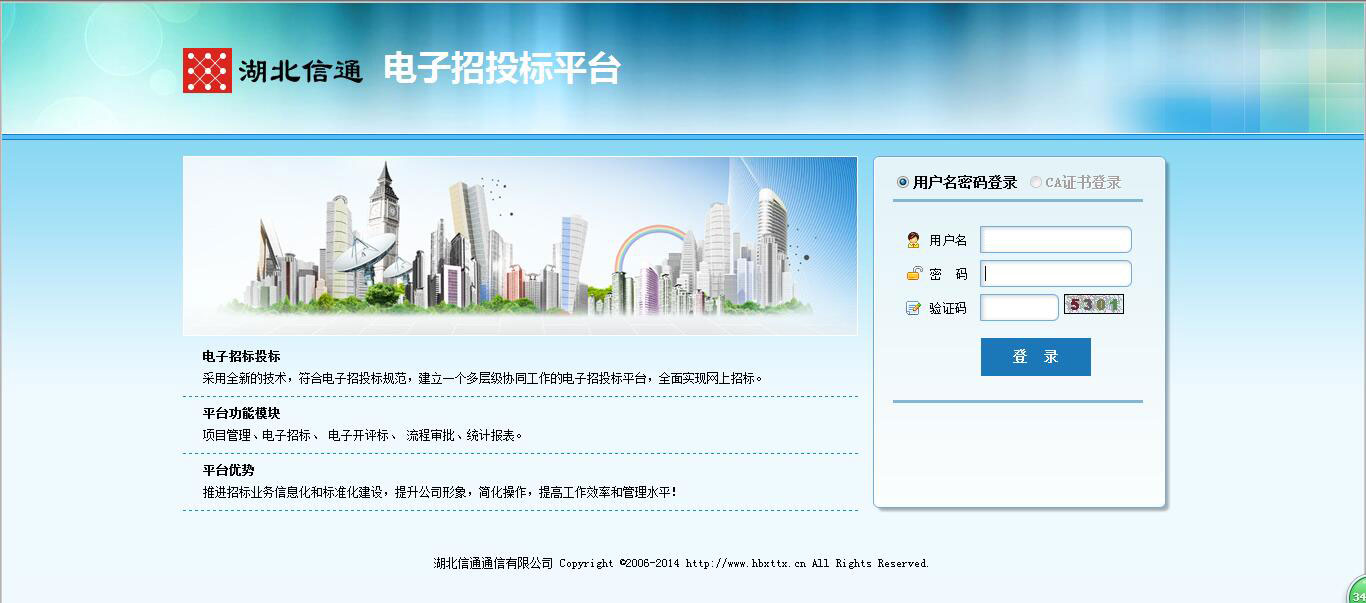 湖北信通 电子招投标平台

电子招标投标
采用全新的技术，符合电子招投标规范，建立一个多层级协同工作的电子招投标平台，全面实现网上招标。

平台功能模块
项目管理、电子招标、 电子开评标、 流程审批、统计报表。

平台优势
推进招标业务信息化和标准化建设，提升公司形象，简化操作，提高工作效率和管理水平！

用户名密码登录 CA证书登录

用户名
密 码
验证码 5301

登 录

湖北信通通信有限公司 Copyright ©2006-2014 http://www.hbxttx.cn All Rights Reserved.

34